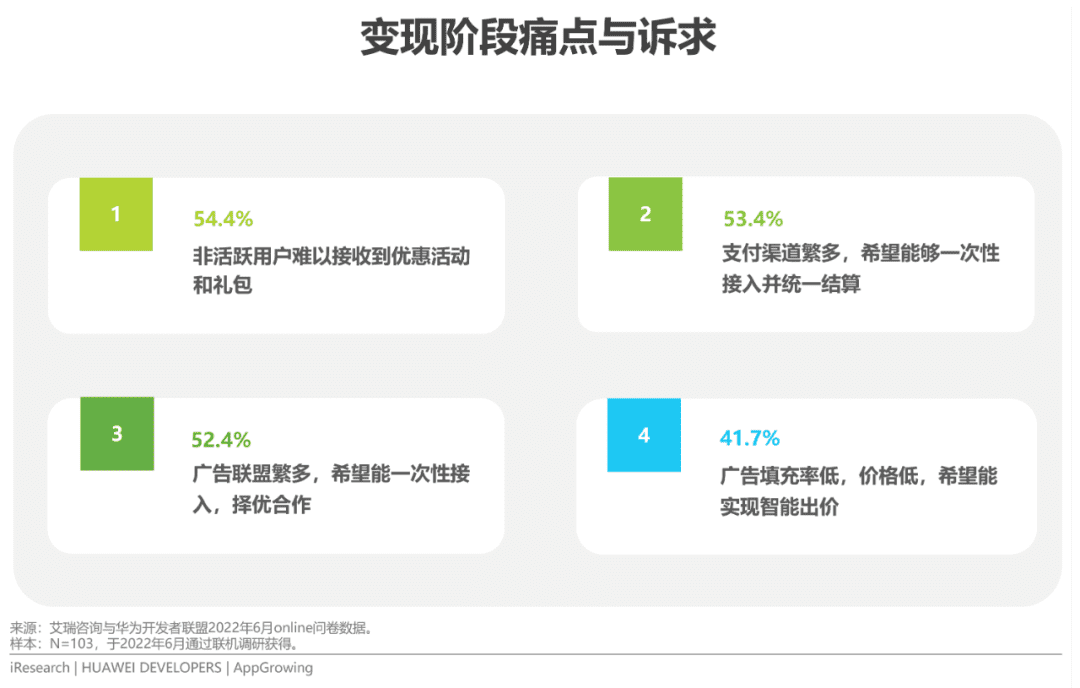 变现阶段痛点与诉求

1

54.4%

非活跃用户难以接收到优惠活动和礼包

2

53.4%

支付渠道繁多，希望能够一次性接入并统一结算

3

52.4%

广告联盟繁多，希望能一次性接入，择优合作

4

41.7%

广告填充率低，价格低，希望能实现智能出价

来源：艾瑞咨询与华为开发者联盟2022年6月online问卷数据。
样本：N=103，于2022年6月通过联机调研获得。

iResearch | HUAWEI DEVELOPERS | AppGrowing